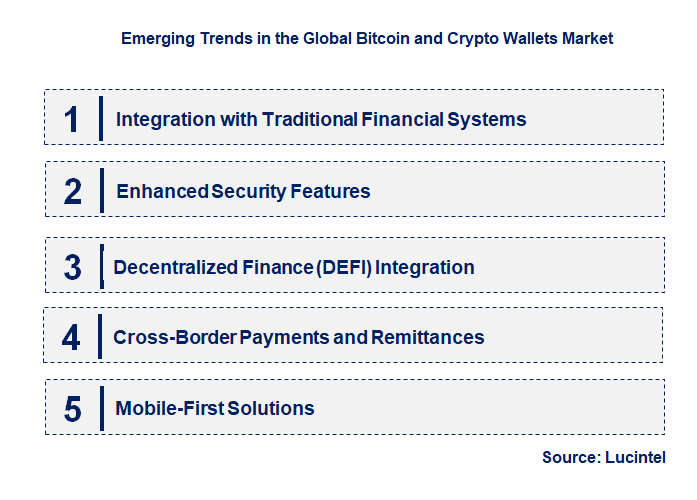 Emerging Trends in the Global Bitcoin and Crypto Wallets Market

1 Integration with Traditional Financial Systems

2 Enhanced Security Features

3 Decentralized Finance (DEFI) Integration

4 Cross-Border Payments and Remittances

5 Mobile-First Solutions

Source: Lucintel